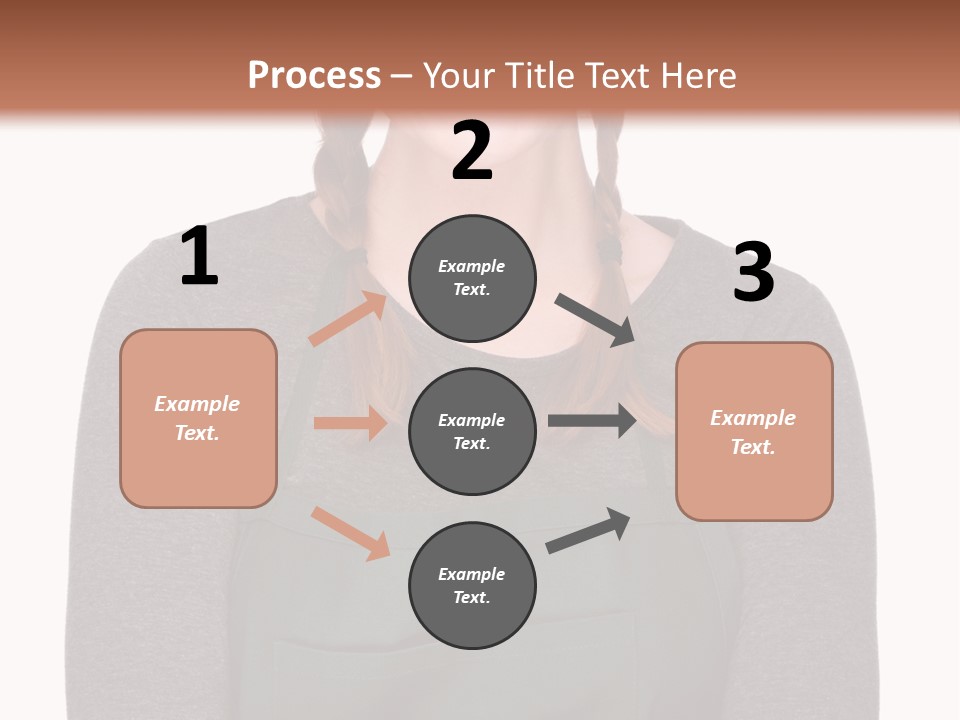 Process – Your Title Text Here

1

Example Text.

2

Example Text.

Example Text.

Example Text.

3

Example Text.